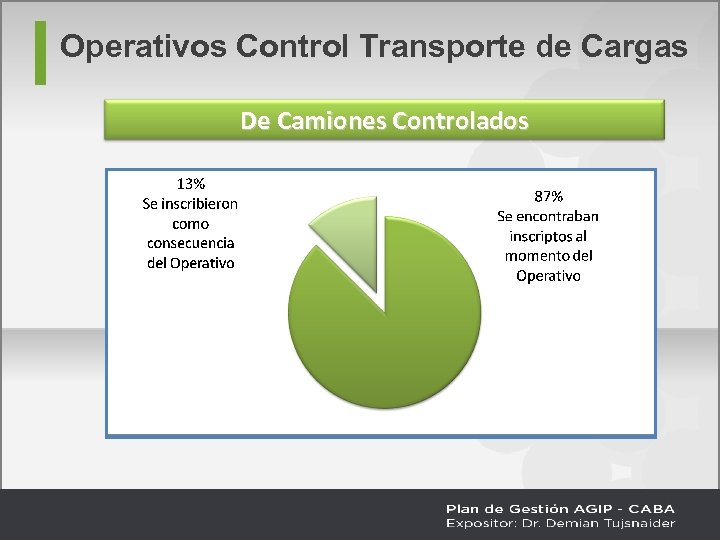 Operativos Control Transporte de Cargas

De Camiones Controlados

13%
Se inscribieron como consecuencia del Operativo

87%
Se encontraban inscriptos al momento del Operativo

Plan de Gestión AGIP - CABA
Expositor: Dr. Demian Tujsnaider